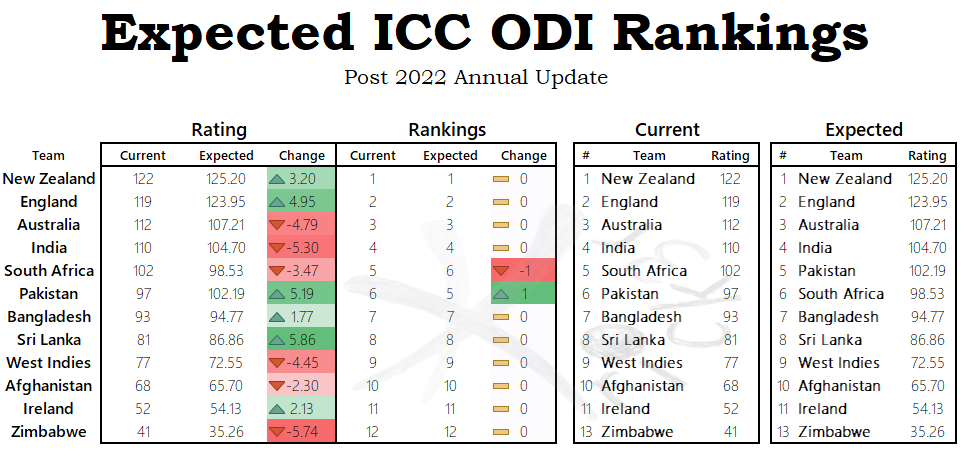 Expected ICC ODI Rankings

Post 2022 Annual Update

| Team | Rating Current | Rating Expected | Rating Change | Rankings Current | Rankings Expected | Rankings Change |
|---|---|---|---|---|---|---|
| New Zealand | 122 | 125.20 | 3.20 | 1 | 1 | 0 |
| England | 119 | 123.95 | 4.95 | 2 | 2 | 0 |
| Australia | 112 | 107.21 | -4.79 | 3 | 3 | 0 |
| India | 110 | 104.70 | -5.30 | 4 | 4 | 0 |
| South Africa | 102 | 98.53 | -3.47 | 5 | 6 | -1 |
| Pakistan | 97 | 102.19 | 5.19 | 6 | 5 | 1 |
| Bangladesh | 93 | 94.77 | 1.77 | 7 | 7 | 0 |
| Sri Lanka | 81 | 86.86 | 5.86 | 8 | 8 | 0 |
| West Indies | 77 | 72.55 | -4.45 | 9 | 9 | 0 |
| Afghanistan | 68 | 65.70 | -2.30 | 10 | 10 | 0 |
| Ireland | 52 | 54.13 | 2.13 | 11 | 11 | 0 |
| Zimbabwe | 41 | 35.26 | -5.74 | 12 | 12 | 0 |

Current

| # | Team | Rating |
|---|---|---|
| 1 | New Zealand | 122 |
| 2 | England | 119 |
| 3 | Australia | 112 |
| 4 | India | 110 |
| 5 | South Africa | 102 |
| 6 | Pakistan | 97 |
| 7 | Bangladesh | 93 |
| 8 | Sri Lanka | 81 |
| 9 | West Indies | 77 |
| 10 | Afghanistan | 68 |
| 11 | Ireland | 52 |
| 13 | Zimbabwe | 41 |

Expected

| # | Team | Rating |
|---|---|---|
| 1 | New Zealand | 125.20 |
| 2 | England | 123.95 |
| 3 | Australia | 107.21 |
| 4 | India | 104.70 |
| 5 | Pakistan | 102.19 |
| 6 | South Africa | 98.53 |
| 7 | Bangladesh | 94.77 |
| 8 | Sri Lanka | 86.86 |
| 9 | West Indies | 72.55 |
| 10 | Afghanistan | 65.70 |
| 11 | Ireland | 54.13 |
| 13 | Zimbabwe | 35.26 |